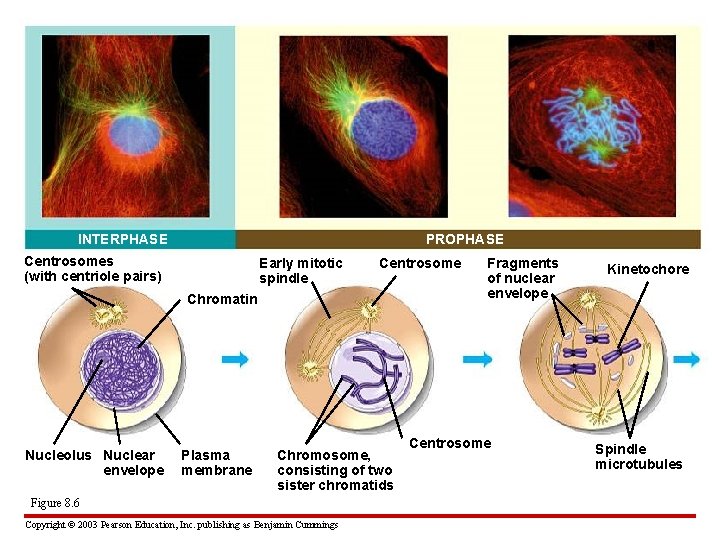 INTERPHASE

PROPHASE

Centrosomes (with centriole pairs)

Chromatin

Nucleolus

Nuclear envelope

Plasma membrane

Early mitotic spindle

Centrosome

Chromosome, consisting of two sister chromatids

Centrosome

Fragments of nuclear envelope

Kinetochore

Spindle microtubules

Figure 8.6

Copyright © 2003 Pearson Education, Inc. publishing as Benjamin Cummings